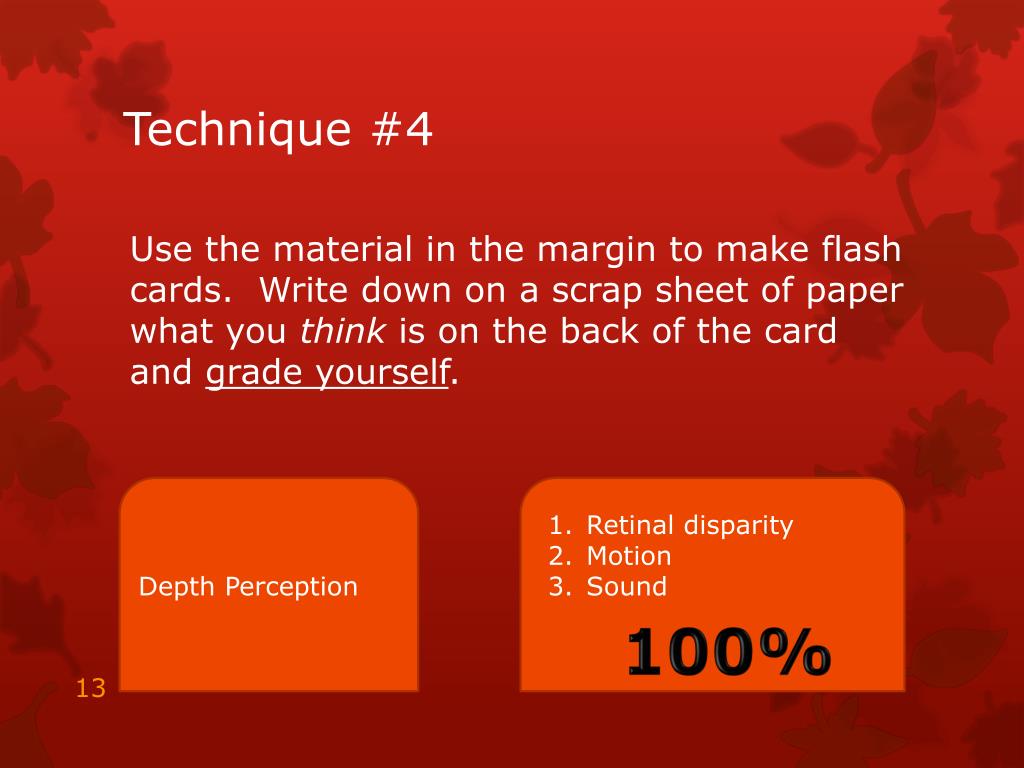 Technique #4

Use the material in the margin to make flash cards.  Write down on a scrap sheet of paper what you think is on the back of the card and grade yourself.

Depth Perception

1. Retinal disparity
2. Motion
3. Sound

100%

13